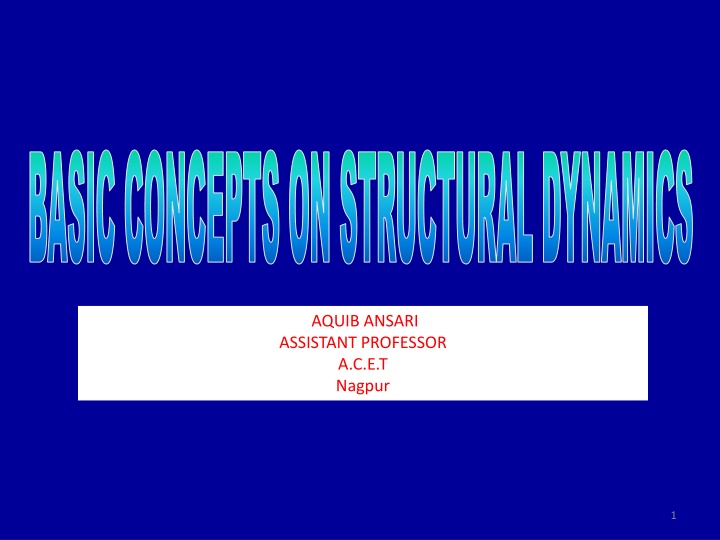 BASIC CONCEPTS ON STRUCTURAL DYNAMICS

AQUIB ANSARI
ASSISTANT PROFESSOR
A.C.E.T
Nagpur

1